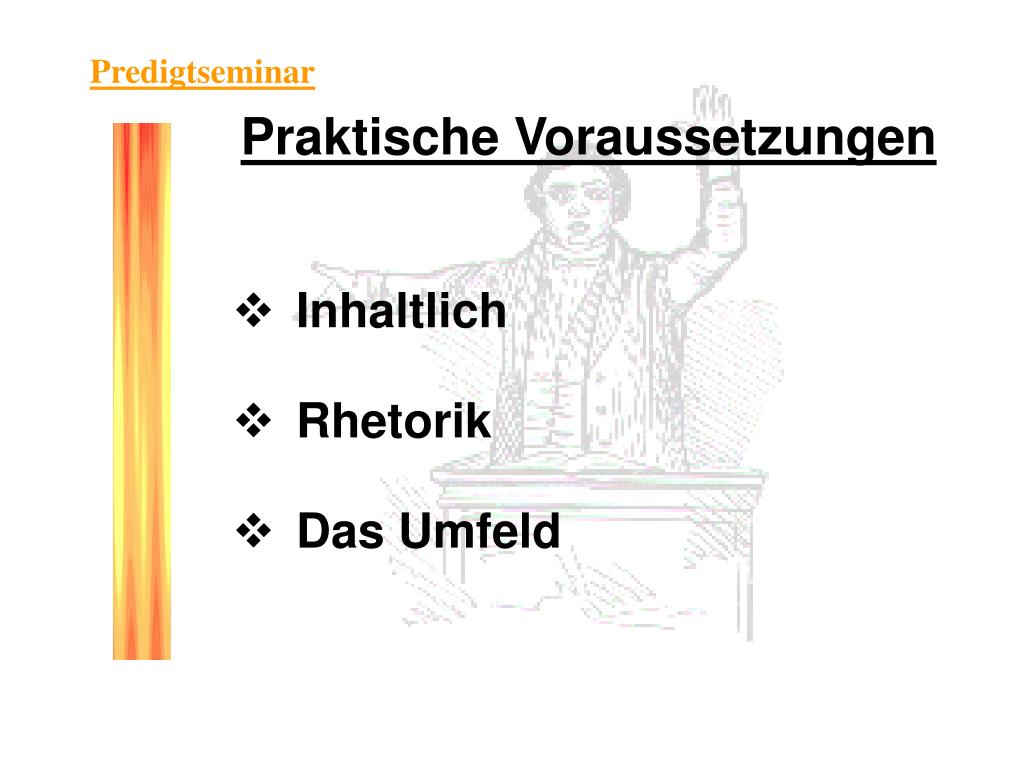 Predigtseminar

Praktische Voraussetzungen

❖ Inhaltlich

❖ Rhetorik

❖ Das Umfeld